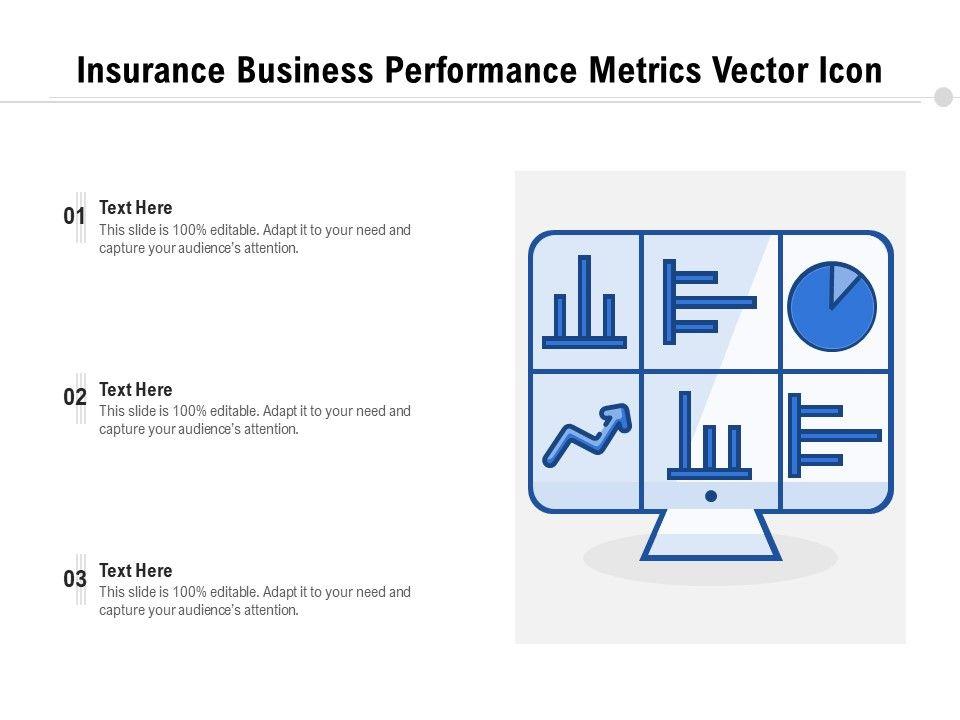 Insurance Business Performance Metrics Vector Icon

01
Text Here
This slide is 100% editable. Adapt it to your need and capture your audience's attention.

02
Text Here
This slide is 100% editable. Adapt it to your need and capture your audience's attention.

03
Text Here
This slide is 100% editable. Adapt it to your need and capture your audience's attention.